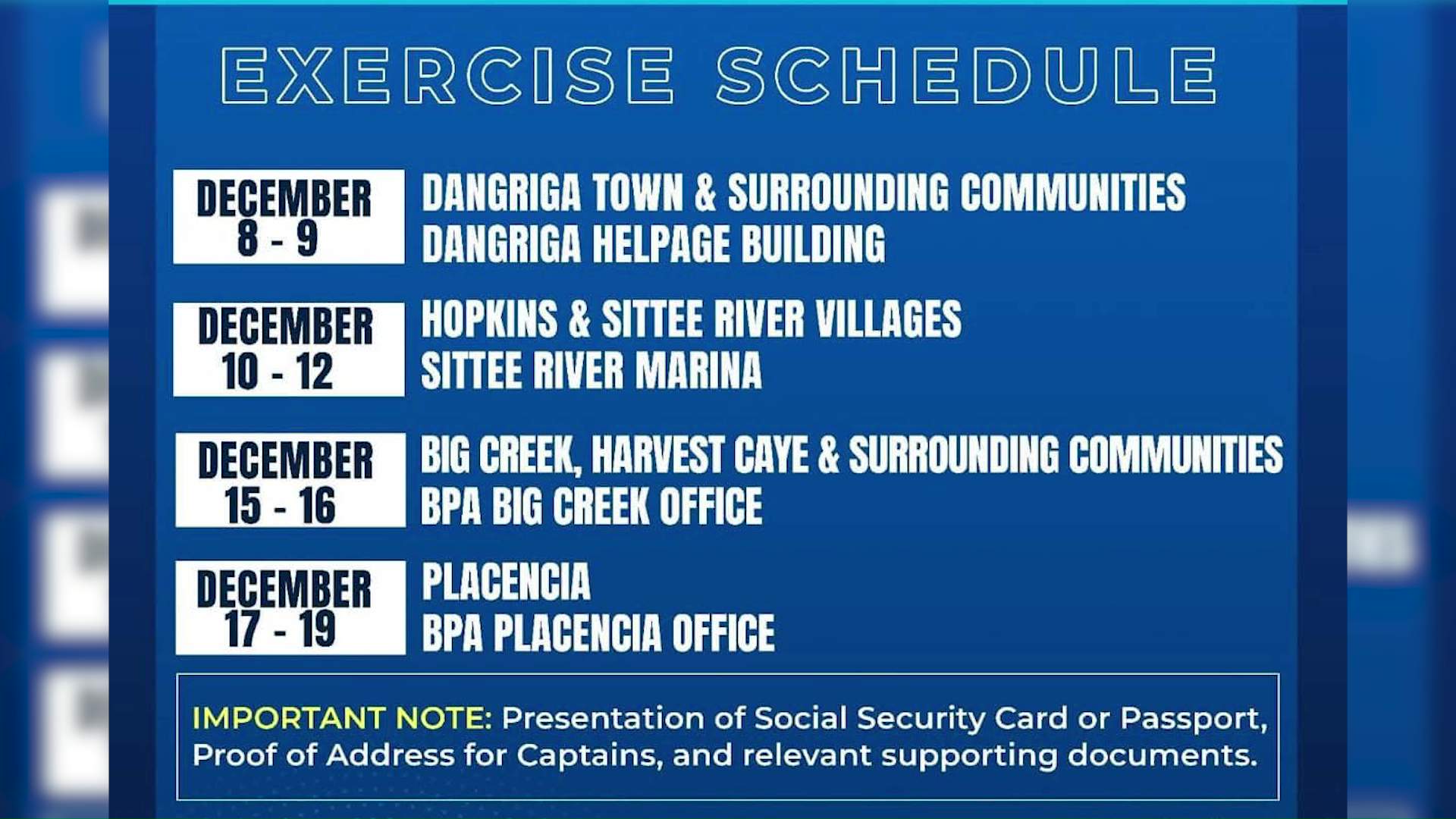 EXERCISE SCHEDULE

DECEMBER 8 - 9
DANGRIGA TOWN & SURROUNDING COMMUNITIES
DANGRIGA HELPAGE BUILDING

DECEMBER 10 - 12
HOPKINS & SITTEE RIVER VILLAGES
SITTEE RIVER MARINA

DECEMBER 15 - 16
BIG CREEK, HARVEST CAYE & SURROUNDING COMMUNITIES
BPA BIG CREEK OFFICE

DECEMBER 17 - 19
PLACENCIA
BPA PLACENCIA OFFICE

IMPORTANT NOTE: Presentation of Social Security Card or Passport, Proof of Address for Captains, and relevant supporting documents.